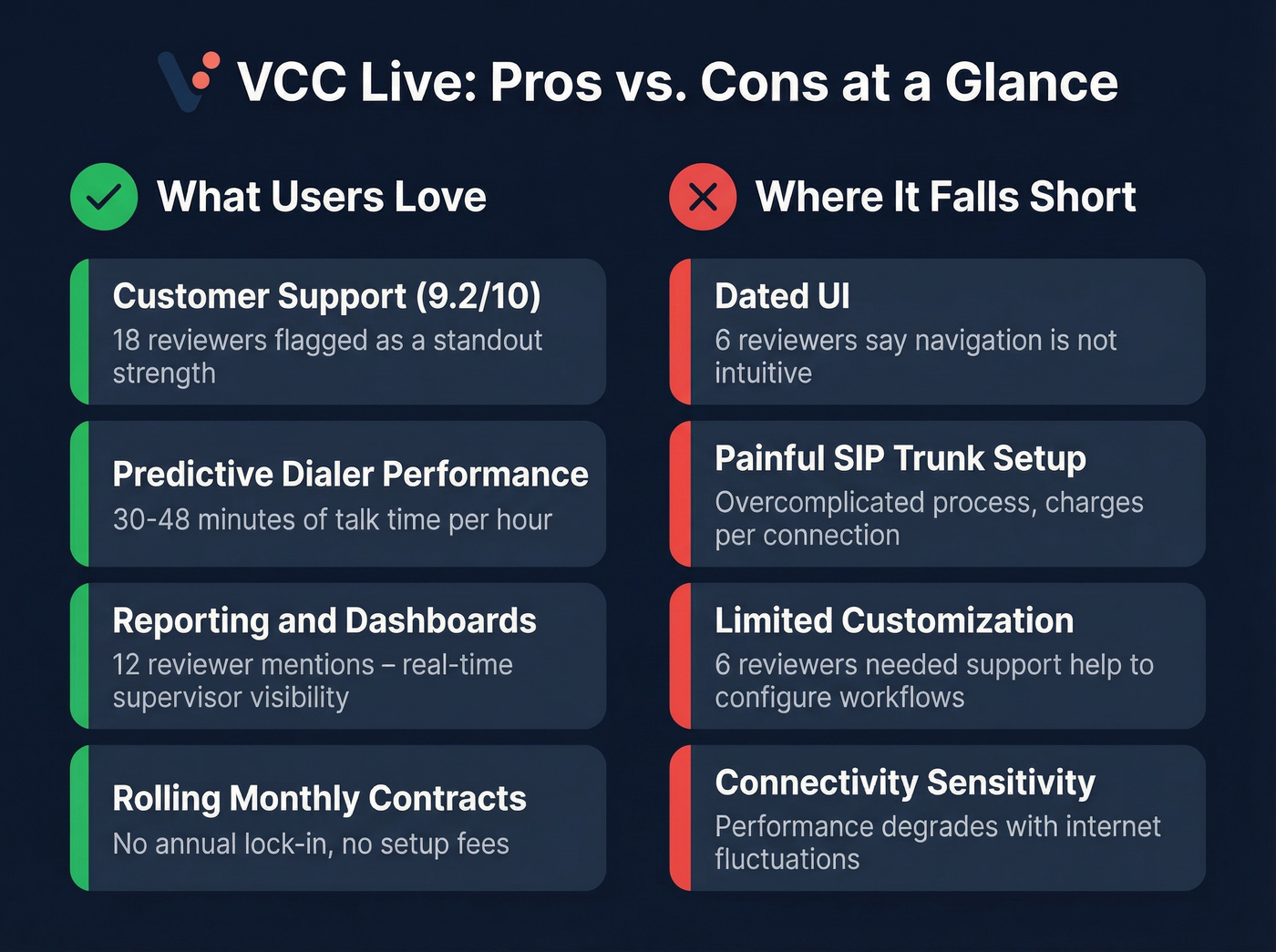 VCC Live: Pros vs. Cons at a Glance

What Users Love

Customer Support (9.2/10)
18 reviewers flagged as a standout strength

Predictive Dialer Performance
30-48 minutes of talk time per hour

Reporting and Dashboards
12 reviewer mentions – real-time supervisor visibility

Rolling Monthly Contracts
No annual lock-in, no setup fees

Where It Falls Short

Dated UI
6 reviewers say navigation is not intuitive

Painful SIP Trunk Setup
Overcomplicated process, charges per connection

Limited Customization
6 reviewers needed support help to configure workflows

Connectivity Sensitivity
Performance degrades with internet fluctuations